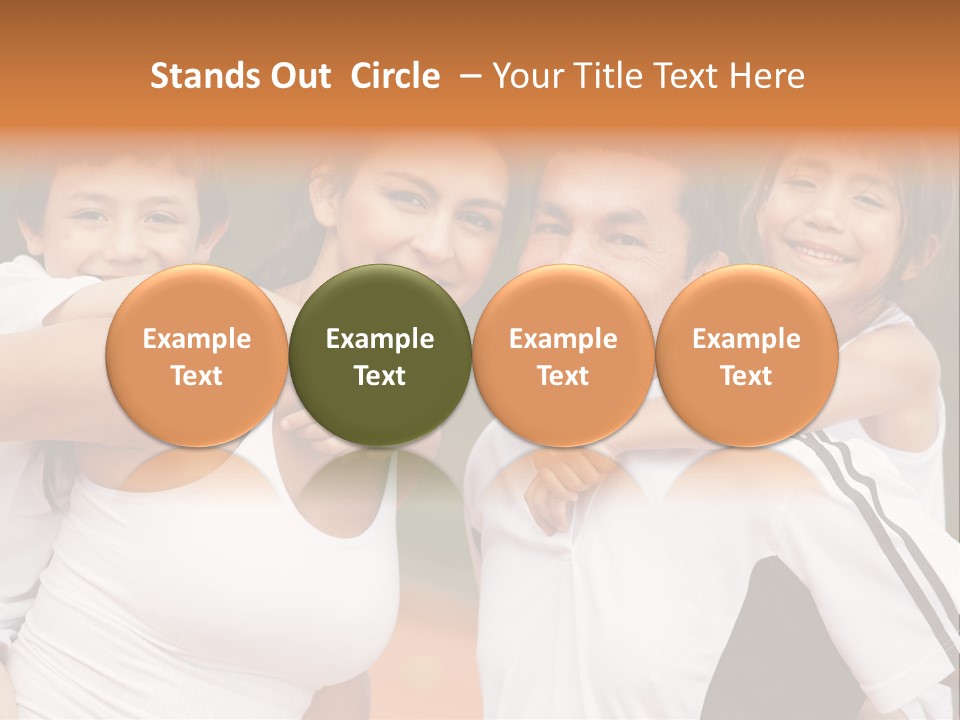 Stands Out Circle – Your Title Text Here

Example Text

Example Text

Example Text

Example Text